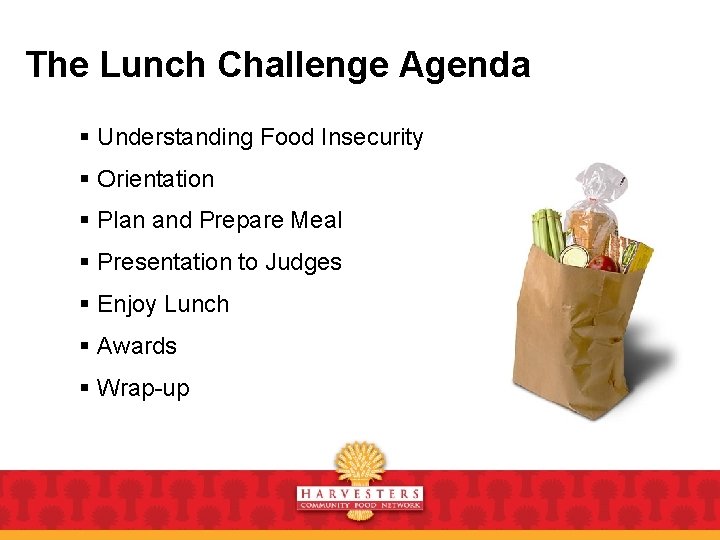 The Lunch Challenge Agenda

▪ Understanding Food Insecurity
▪ Orientation
▪ Plan and Prepare Meal
▪ Presentation to Judges
▪ Enjoy Lunch
▪ Awards
▪ Wrap-up

HARVESTERS
COMMUNITY FOOD NETWORK